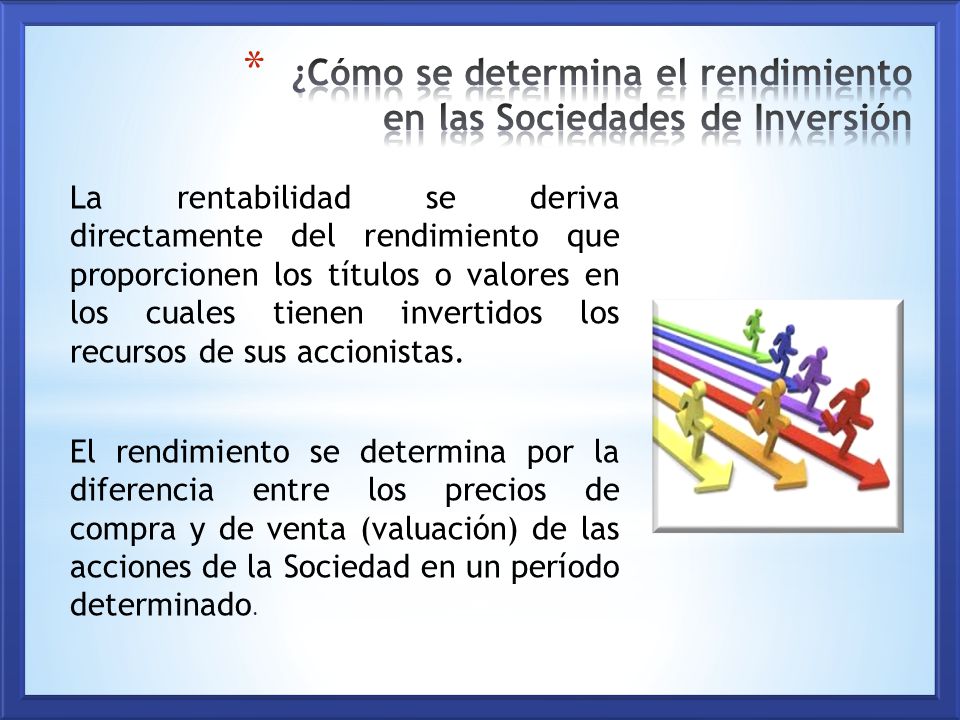 * ¿Cómo se determina el rendimiento en las Sociedades de Inversión

La rentabilidad se deriva directamente del rendimiento que proporcionen los títulos o valores en los cuales tienen invertidos los recursos de sus accionistas.

El rendimiento se determina por la diferencia entre los precios de compra y de venta (valuación) de las acciones de la Sociedad en un período determinado.